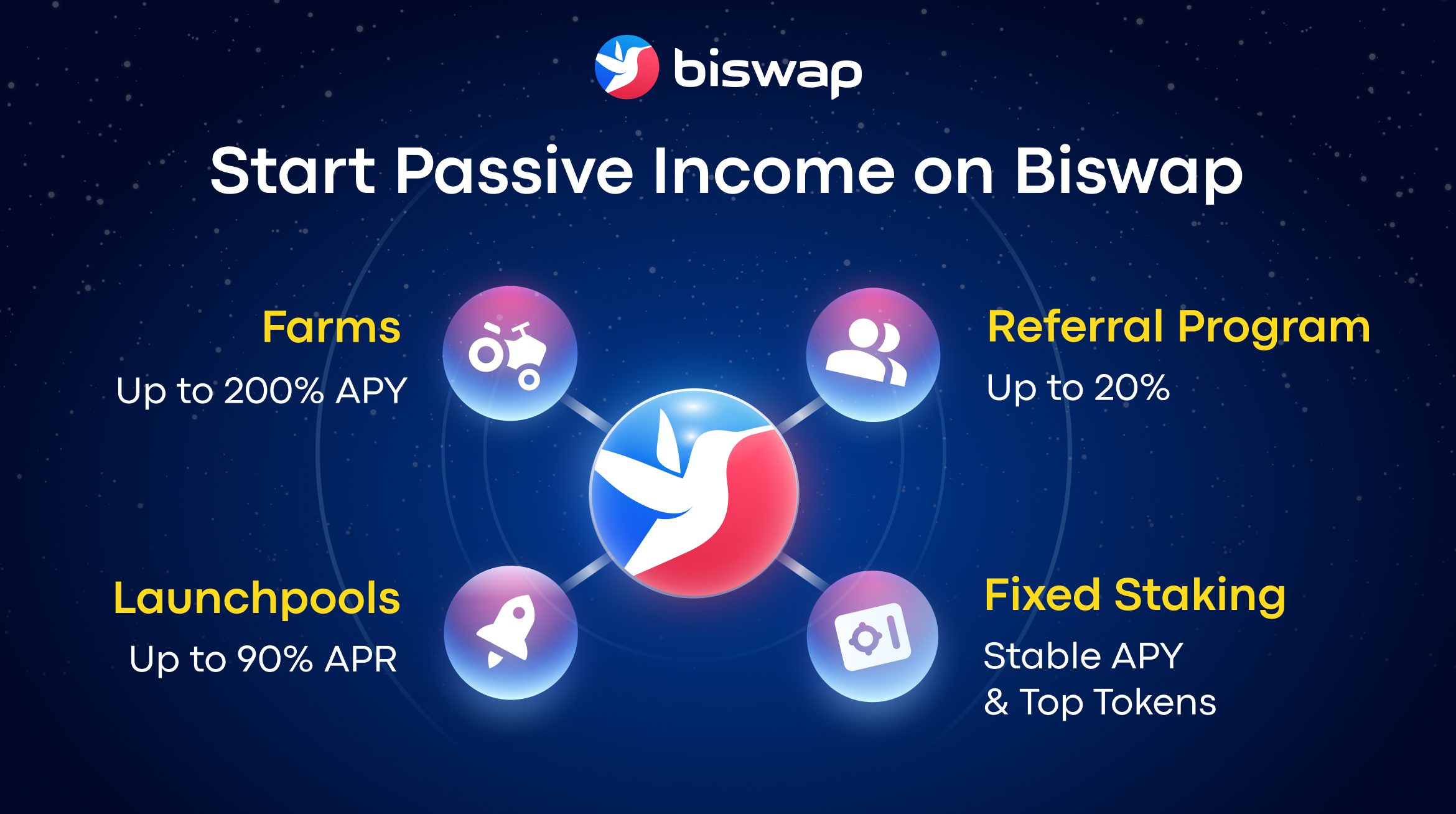 biswap

Start Passive Income on Biswap

Farms
Up to 200% APY

Referral Program
Up to 20%

Launchpools
Up to 90% APR

Fixed Staking
Stable APY
& Top Tokens